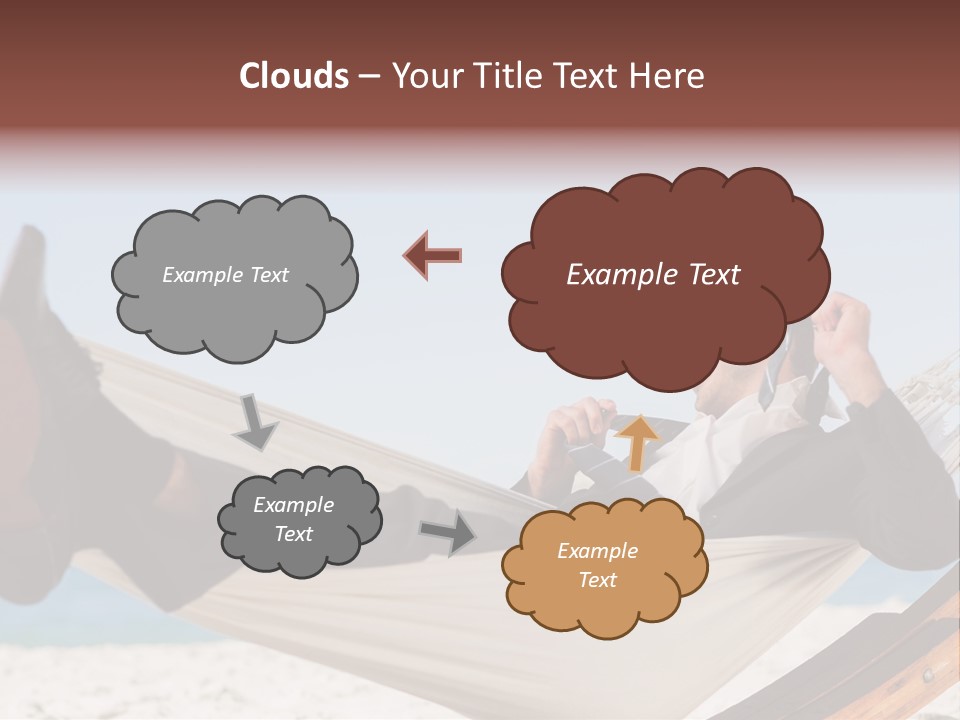 Clouds – Your Title Text Here

Example Text

Example Text

Example Text

Example Text